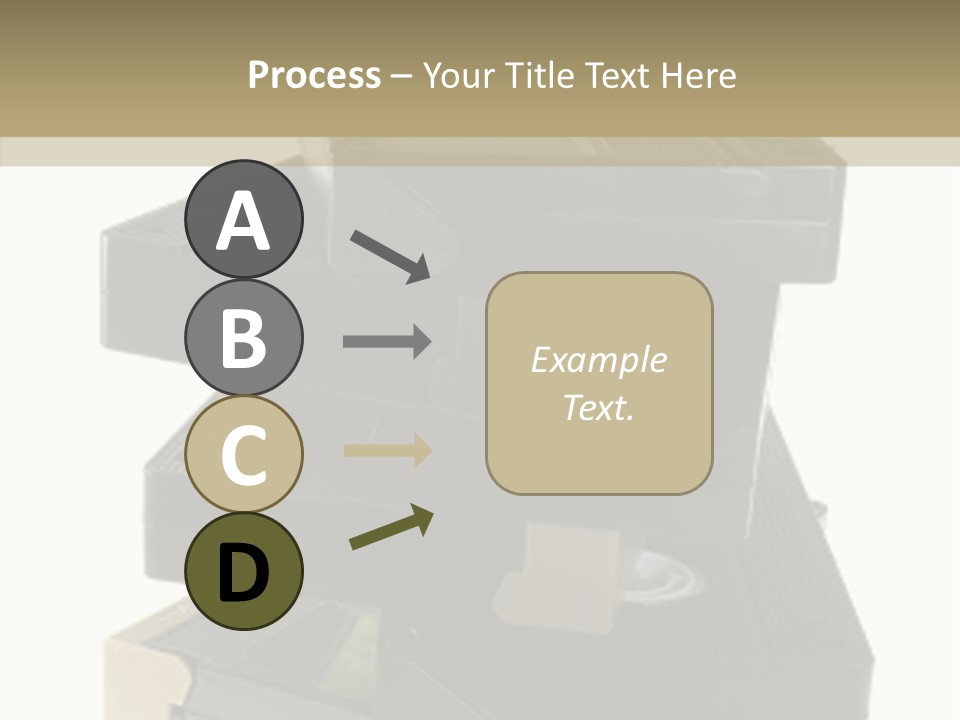 Process – Your Title Text Here

A

B

C

D

Example Text.